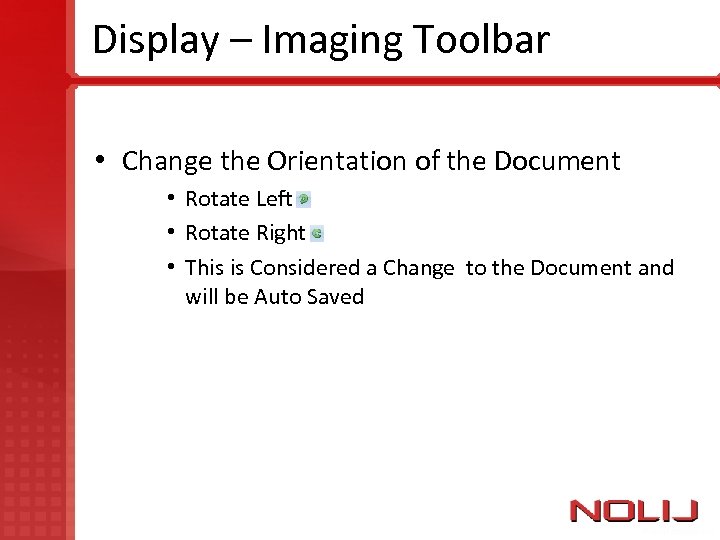 Display – Imaging Toolbar

• Change the Orientation of the Document
  • Rotate Left
  • Rotate Right
  • This is Considered a Change to the Document and will be Auto Saved

NOLIJ